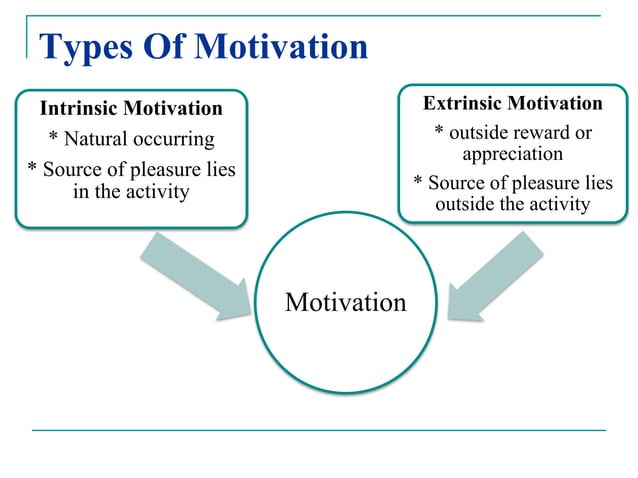 Types Of Motivation

Intrinsic Motivation
* Natural occurring
* Source of pleasure lies in the activity

Extrinsic Motivation
* outside reward or appreciation
* Source of pleasure lies outside the activity

Motivation